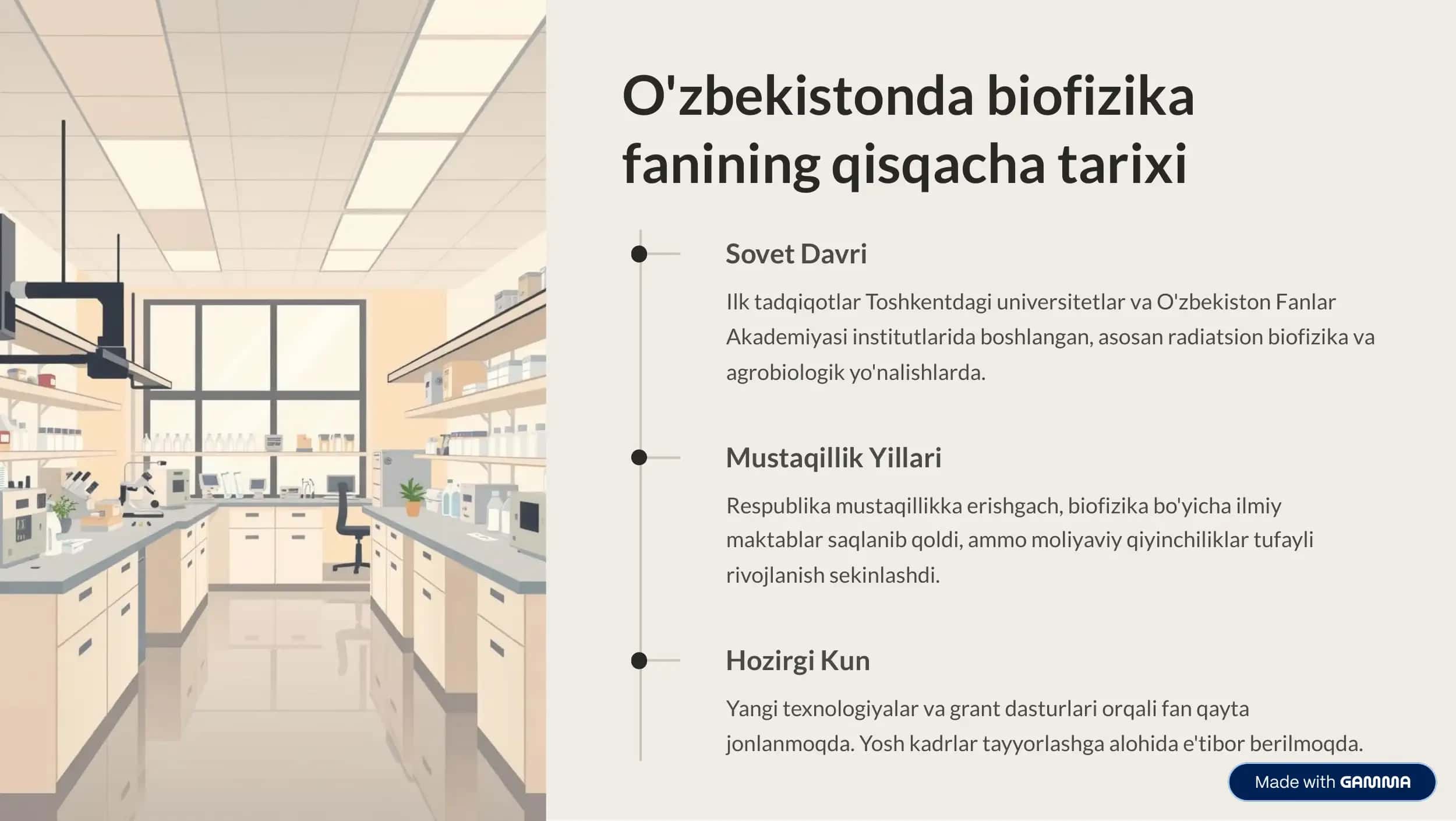 O'zbekistonda biofizika fanining qisqacha tarixi

Sovet Davri

Ilk tadqiqotlar Toshkentdagi universitetlar va O'zbekiston Fanlar Akademiyasi institutlarida boshlangan, asosan radiatsion biofizika va agrobiologik yo'nalishlarda.

Mustaqillik Yillari

Respublika mustaqillikka erishgach, biofizika bo'yicha ilmiy maktablar saqlanib qoldi, ammo moliyaviy qiyinchiliklar tufayli rivojlanish sekinlashdi.

Hozirgi Kun

Yangi texnologiyalar va grant dasturlari orqali fan qayta jonlanmoqda. Yosh kadrlar tayyorlashga alohida e'tibor berilmoqda.

Made with GAMMA